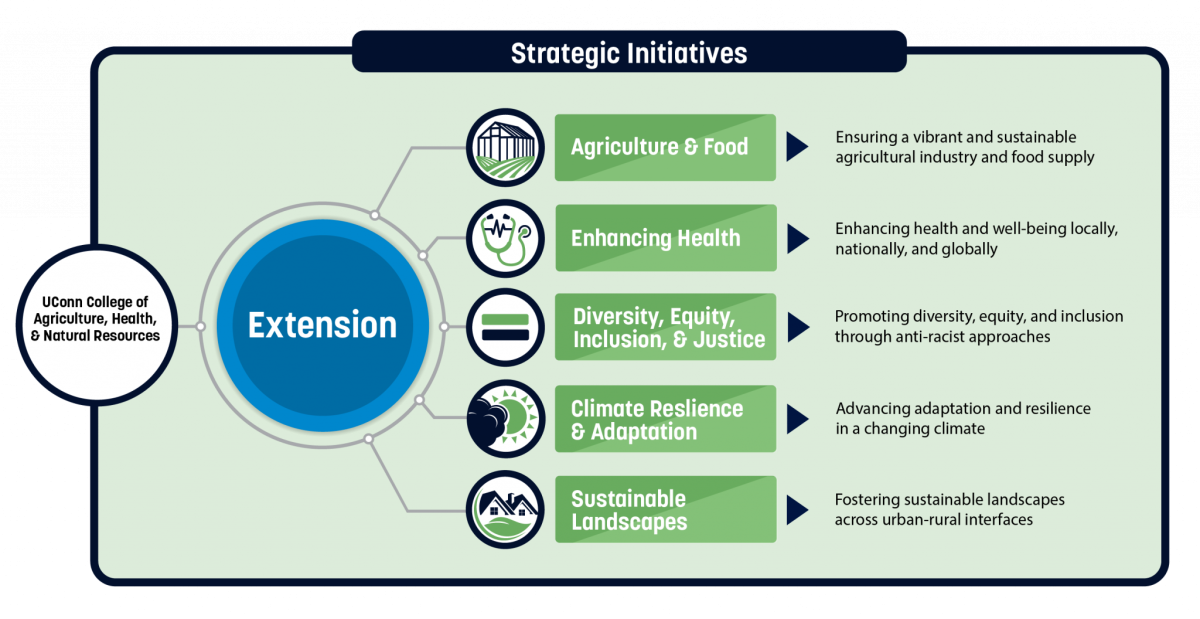 Strategic Initiatives

UConn College of Agriculture, Health, & Natural Resources

Extension

Agriculture & Food

Ensuring a vibrant and sustainable agricultural industry and food supply

Enhancing Health

Enhancing health and well-being locally, nationally, and globally

Diversity, Equity, Inclusion, & Justice

Promoting diversity, equity, and inclusion through anti-racist approaches

Climate Reslience & Adaptation

Advancing adaptation and resilience in a changing climate

Sustainable Landscapes

Fostering sustainable landscapes across urban-rural interfaces